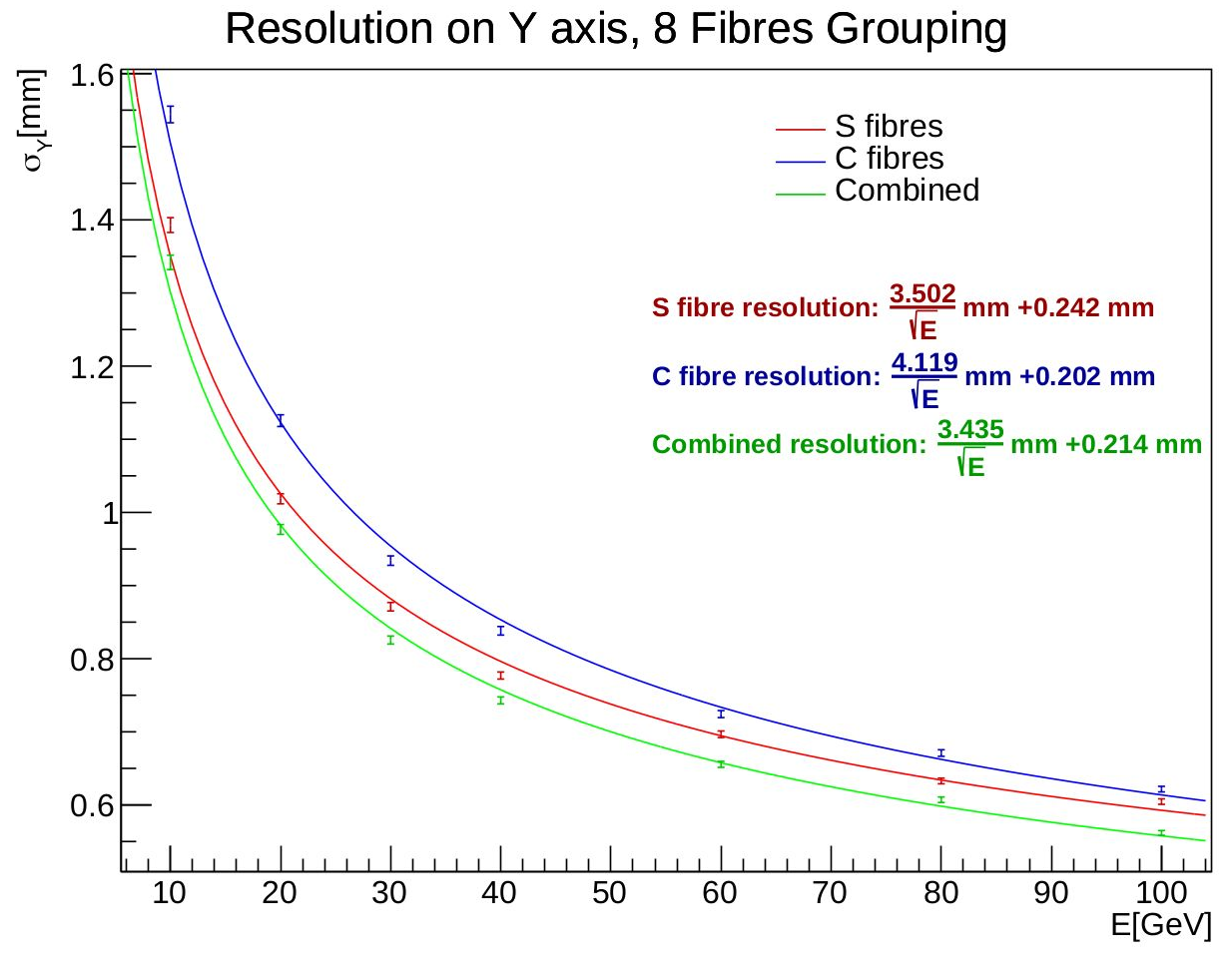 Resolution on Y axis, 8 Fibres Grouping

$\sigma_Y$[mm]

1.6
1.4
1.2
1
0.8
0.6

S fibres
C fibres
Combined

S fibre resolution: $\frac{3.502}{\sqrt{E}}$ mm +0.242 mm

C fibre resolution: $\frac{4.119}{\sqrt{E}}$ mm +0.202 mm

Combined resolution: $\frac{3.435}{\sqrt{E}}$ mm +0.214 mm

10 20 30 40 50 60 70 80 90 100

E[GeV]